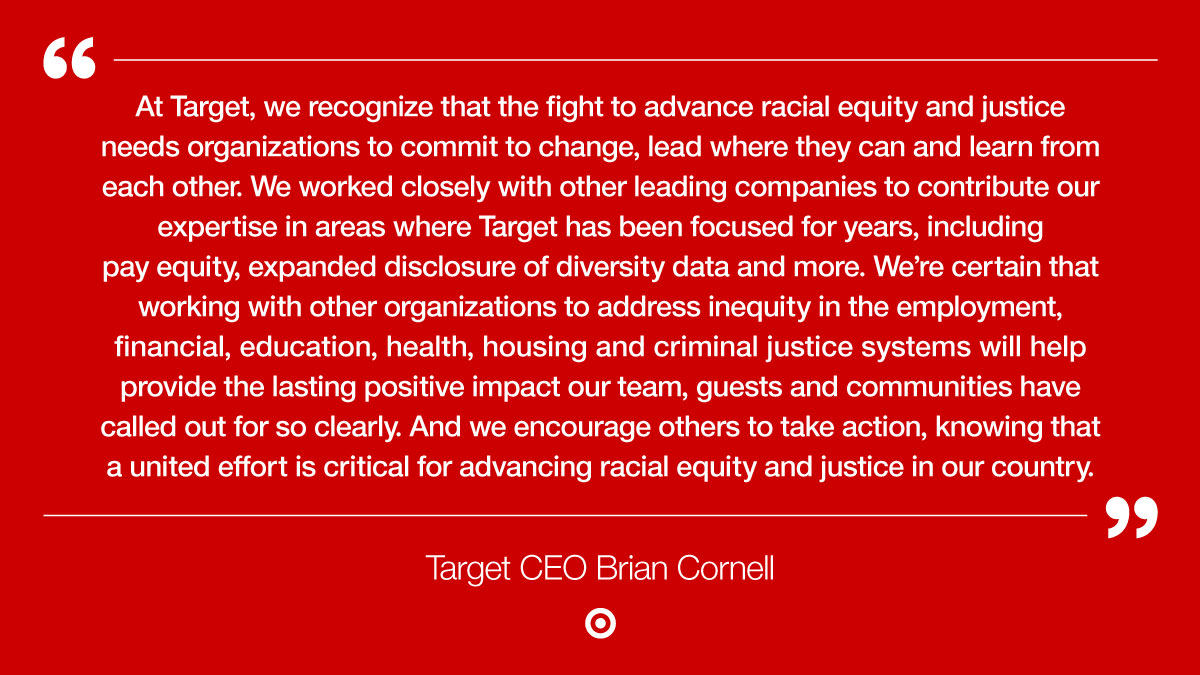 “

At Target, we recognize that the fight to advance racial equity and justice needs organizations to commit to change, lead where they can and learn from each other. We worked closely with other leading companies to contribute our expertise in areas where Target has been focused for years, including pay equity, expanded disclosure of diversity data and more. We’re certain that working with other organizations to address inequity in the employment, financial, education, health, housing and criminal justice systems will help provide the lasting positive impact our team, guests and communities have called out for so clearly. And we encourage others to take action, knowing that a united effort is critical for advancing racial equity and justice in our country.

”

Target CEO Brian Cornell